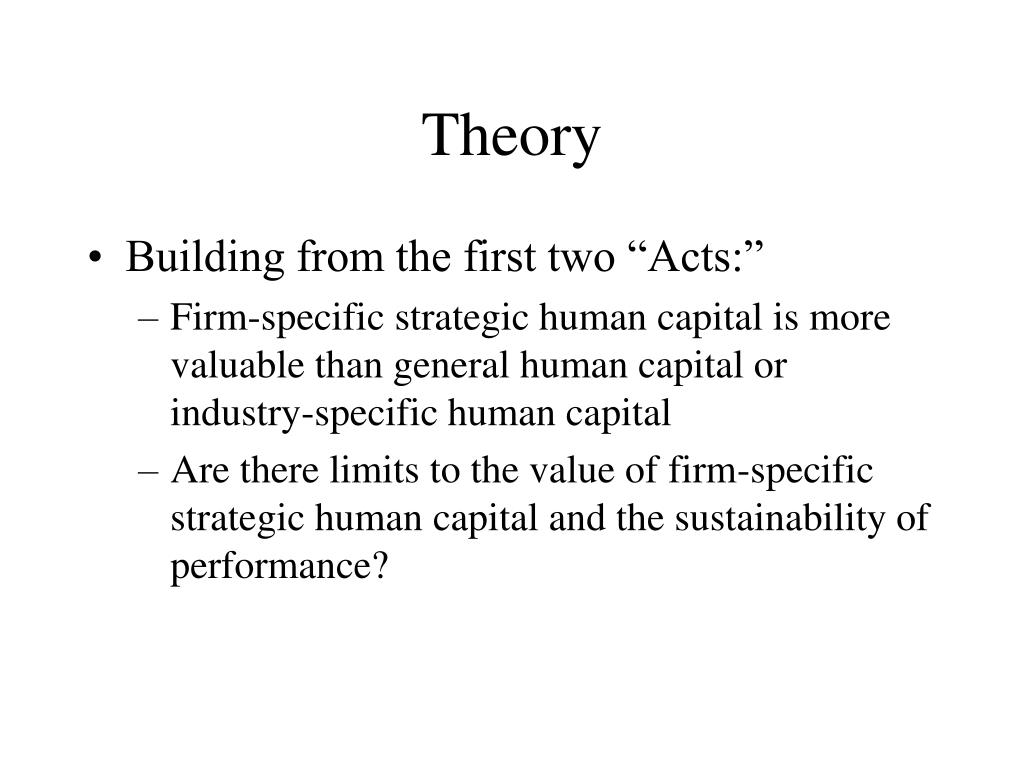 Theory

• Building from the first two “Acts:”
– Firm-specific strategic human capital is more valuable than general human capital or industry-specific human capital
– Are there limits to the value of firm-specific strategic human capital and the sustainability of performance?